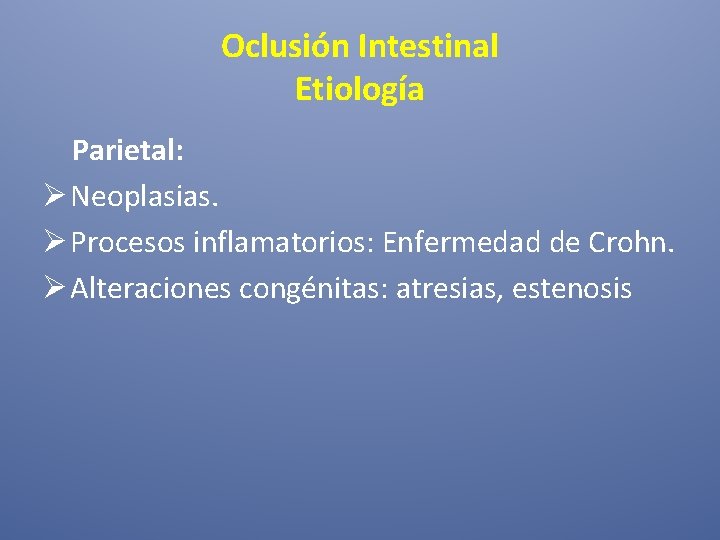 Oclusión Intestinal
Etiología

Parietal:
➢ Neoplasias.
➢ Procesos inflamatorios: Enfermedad de Crohn.
➢ Alteraciones congénitas: atresias, estenosis